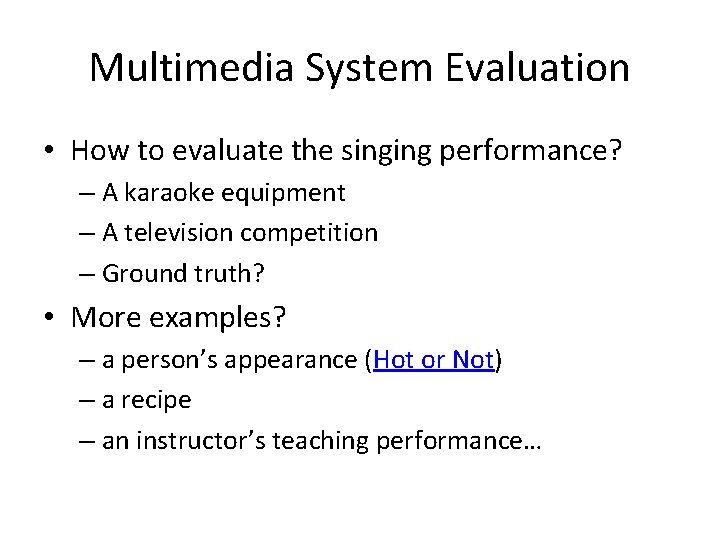 Multimedia System Evaluation

• How to evaluate the singing performance?
– A karaoke equipment
– A television competition
– Ground truth?

• More examples?
– a person's appearance (Hot or Not)
– a recipe
– an instructor's teaching performance…